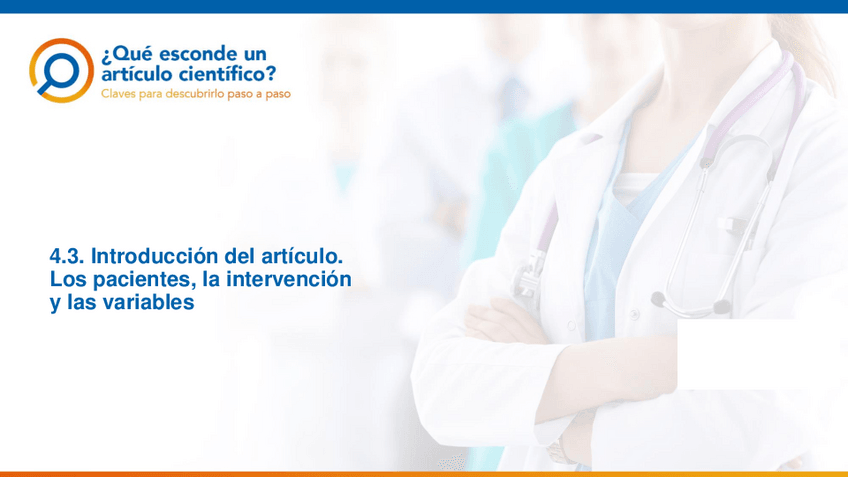 ¿Qué esconde un artículo científico?
Claves para descubrirlo paso a paso

4.3. Introducción del artículo. Los pacientes, la intervención y las variables